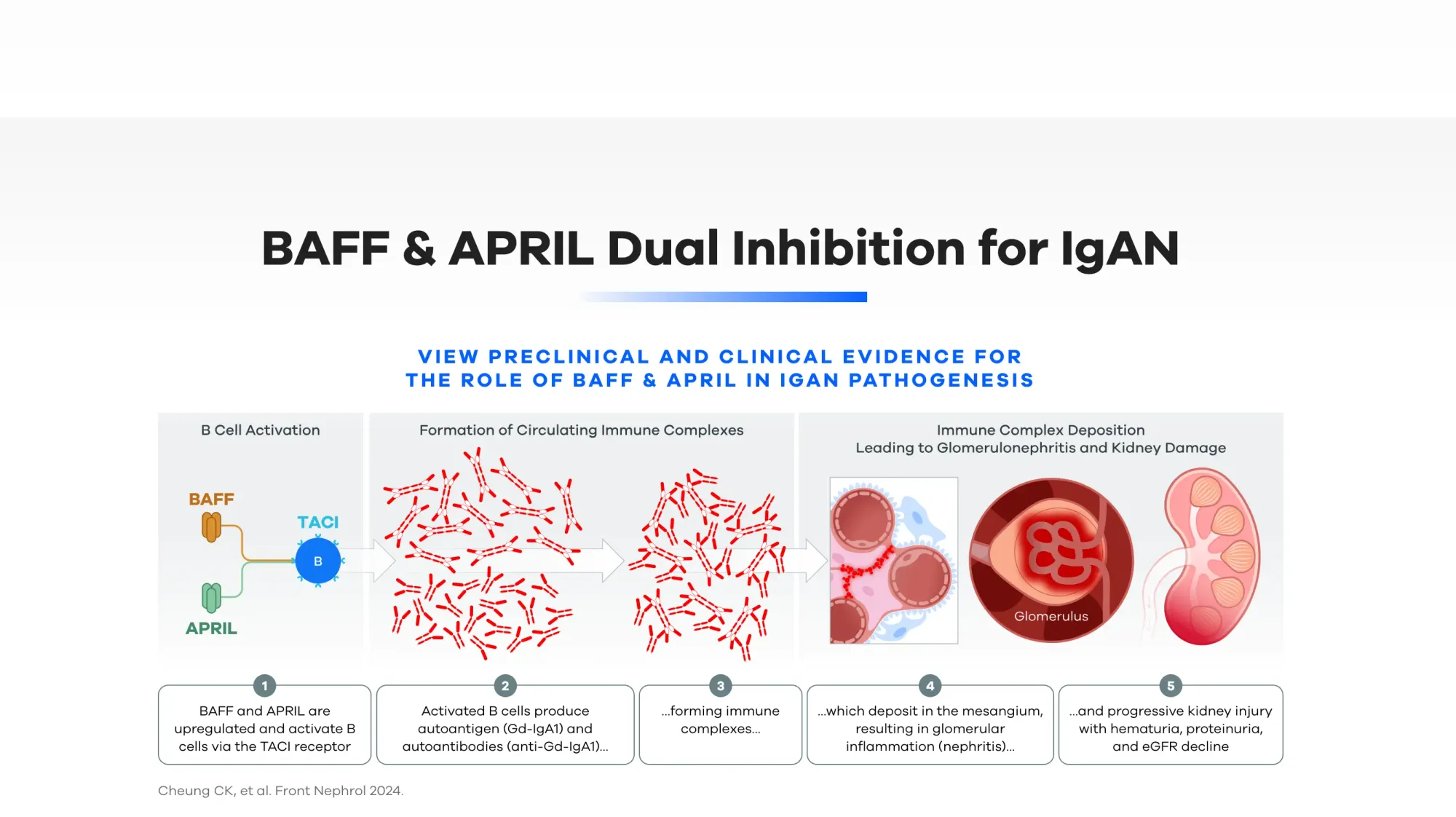 BAFF & APRIL Dual Inhibition for IgAN

VIEW PRECLINICAL AND CLINICAL EVIDENCE FOR THE ROLE OF BAFF & APRIL IN IGAN PATHOGENESIS

B Cell Activation

BAFF

TACI

B

APRIL

Formation of Circulating Immune Complexes

Immune Complex Deposition Leading to Glomerulonephritis and Kidney Damage

Glomerulus

1
BAFF and APRIL are upregulated and activate B cells via the TACI receptor

2
Activated B cells produce autoantigen (Gd-IgA1) and autoantibodies (anti-Gd-IgA1)...

3
...forming immune complexes...

4
...which deposit in the mesangium, resulting in glomerular inflammation (nephritis)...

5
...and progressive kidney injury with hematuria, proteinuria, and eGFR decline

Cheung CK, et al. Front Nephrol 2024.